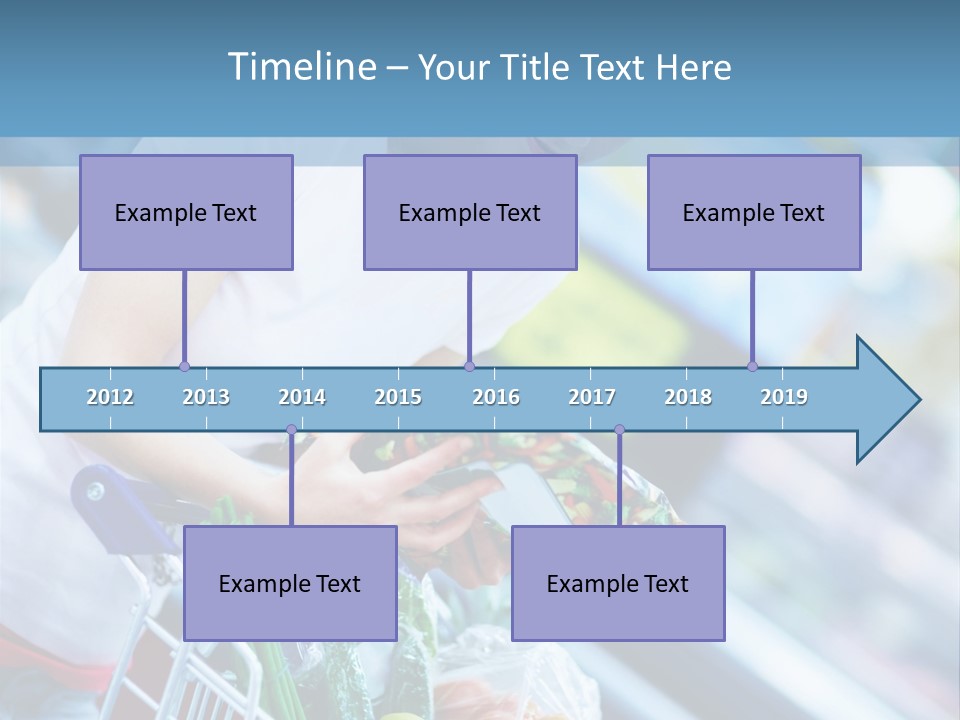 Timeline – Your Title Text Here

Example Text

Example Text

Example Text

2012 2013 2014 2015 2016 2017 2018 2019

Example Text

Example Text